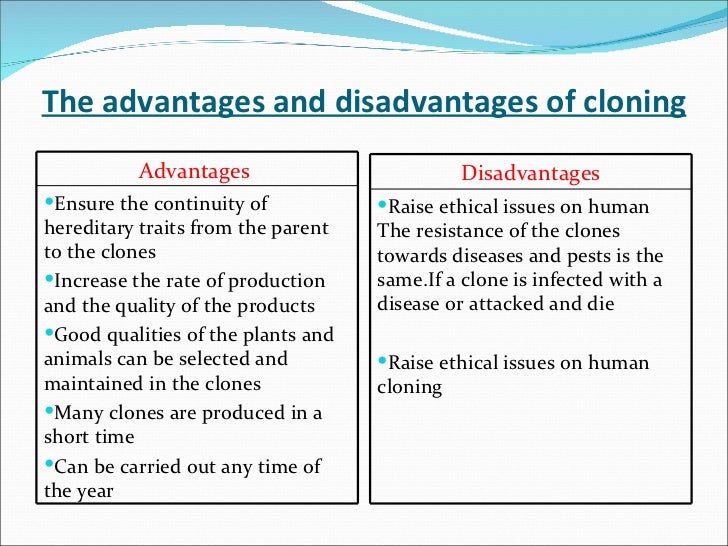 The advantages and disadvantages of cloning

Advantages

•Ensure the continuity of hereditary traits from the parent to the clones

•Increase the rate of production and the quality of the products

•Good qualities of the plants and animals can be selected and maintained in the clones

•Many clones are produced in a short time

•Can be carried out any time of the year

Disadvantages

•Raise ethical issues on human The resistance of the clones towards diseases and pests is the same.If a clone is infected with a disease or attacked and die

•Raise ethical issues on human cloning